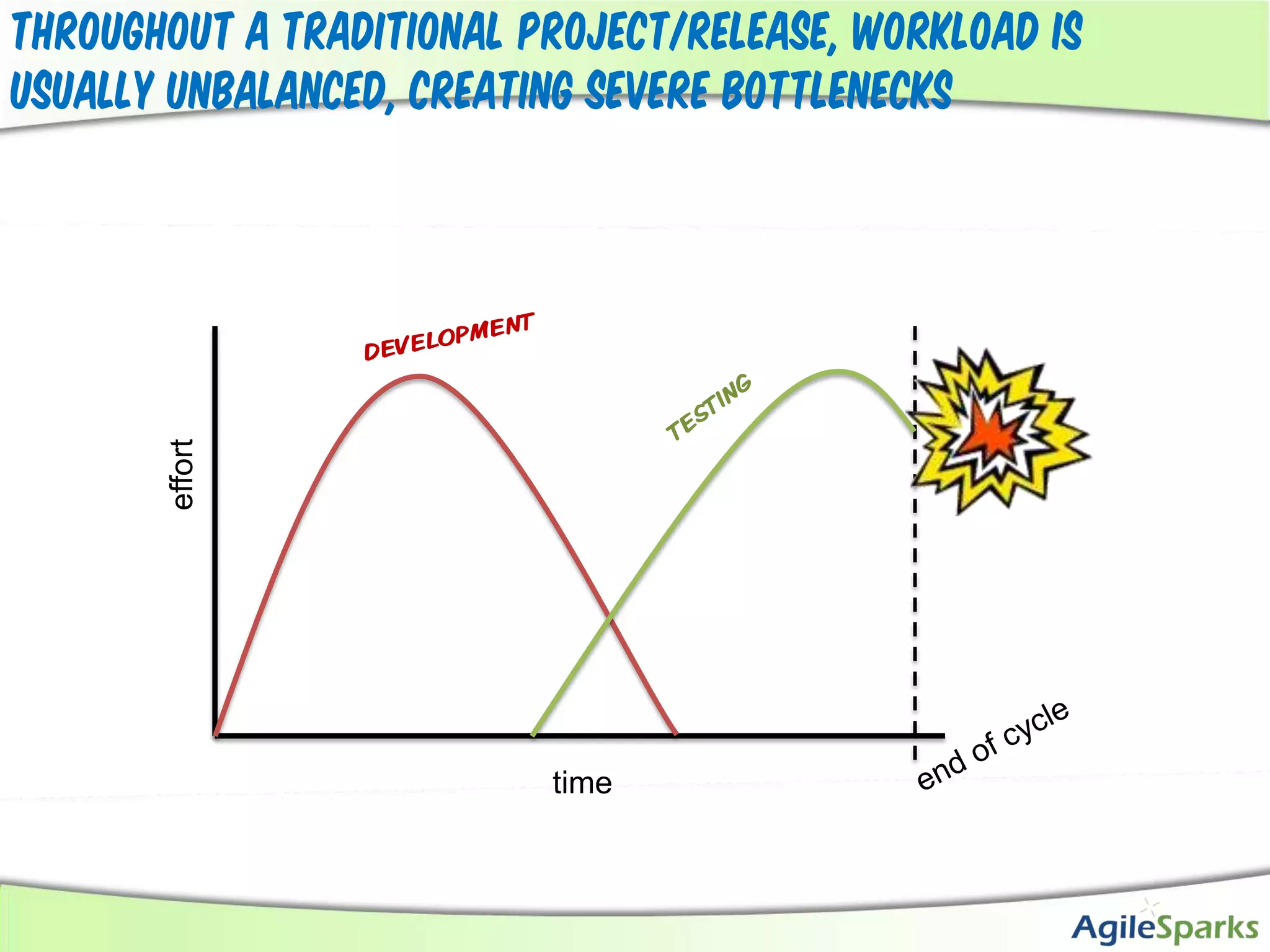 THROUGHOUT A TRADITIONAL PROJECT/RELEASE, WORKLOAD IS USUALLY UNBALANCED, CREATING SEVERE BOTTLENECKS

DEVELOPMENT

TESTING

effort

time

end of cycle

AgileSparks